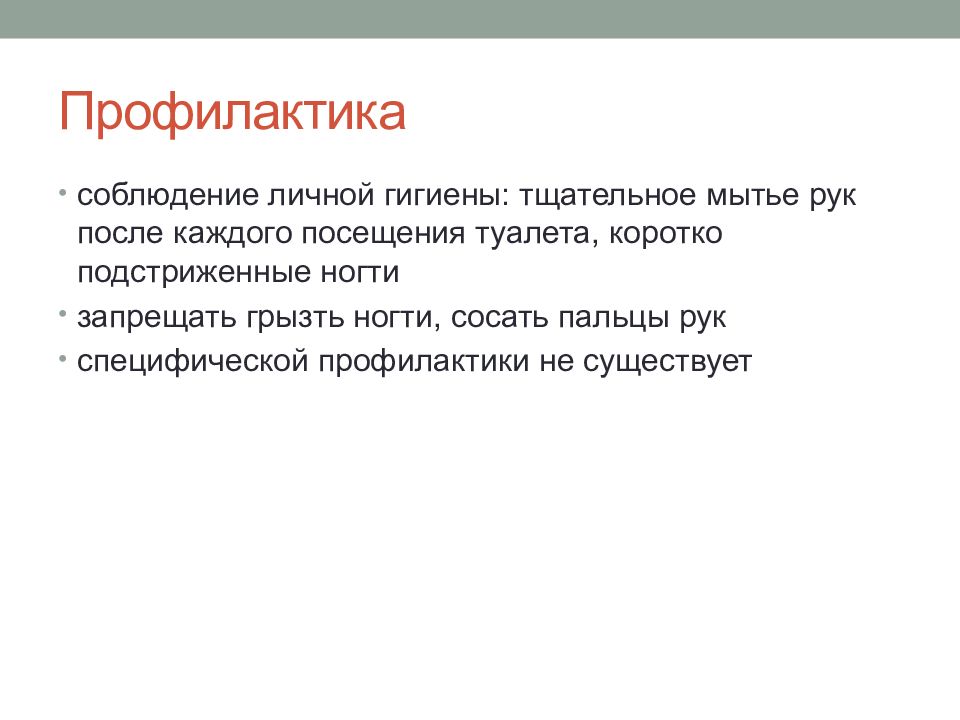 Профилактика

• соблюдение личной гигиены: тщательное мытье рук после каждого посещения туалета, коротко подстриженные ногти
• запрещать грызть ногти, сосать пальцы рук
• специфической профилактики не существует